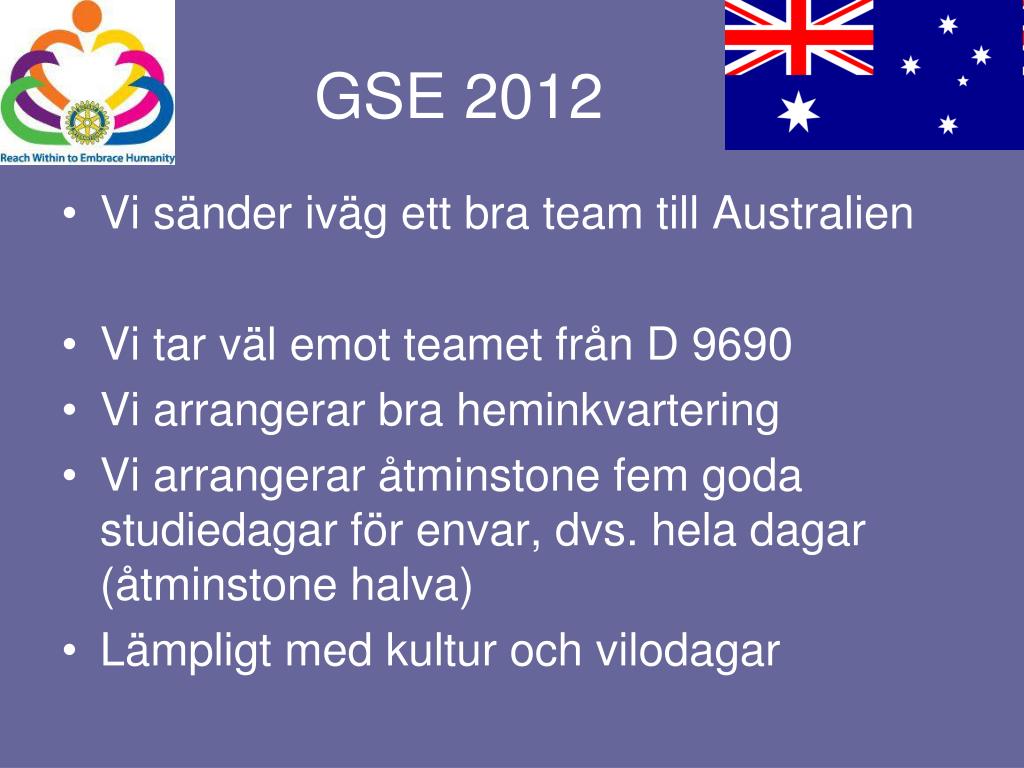 Reach Within to Embrace Humanity

GSE 2012

• Vi sänder iväg ett bra team till Australien

• Vi tar väl emot teamet från D 9690
• Vi arrangerar bra heminkvartering
• Vi arrangerar åtminstone fem goda studiedagar för envar, dvs. hela dagar (åtminstone halva)
• Lämpligt med kultur och vilodagar